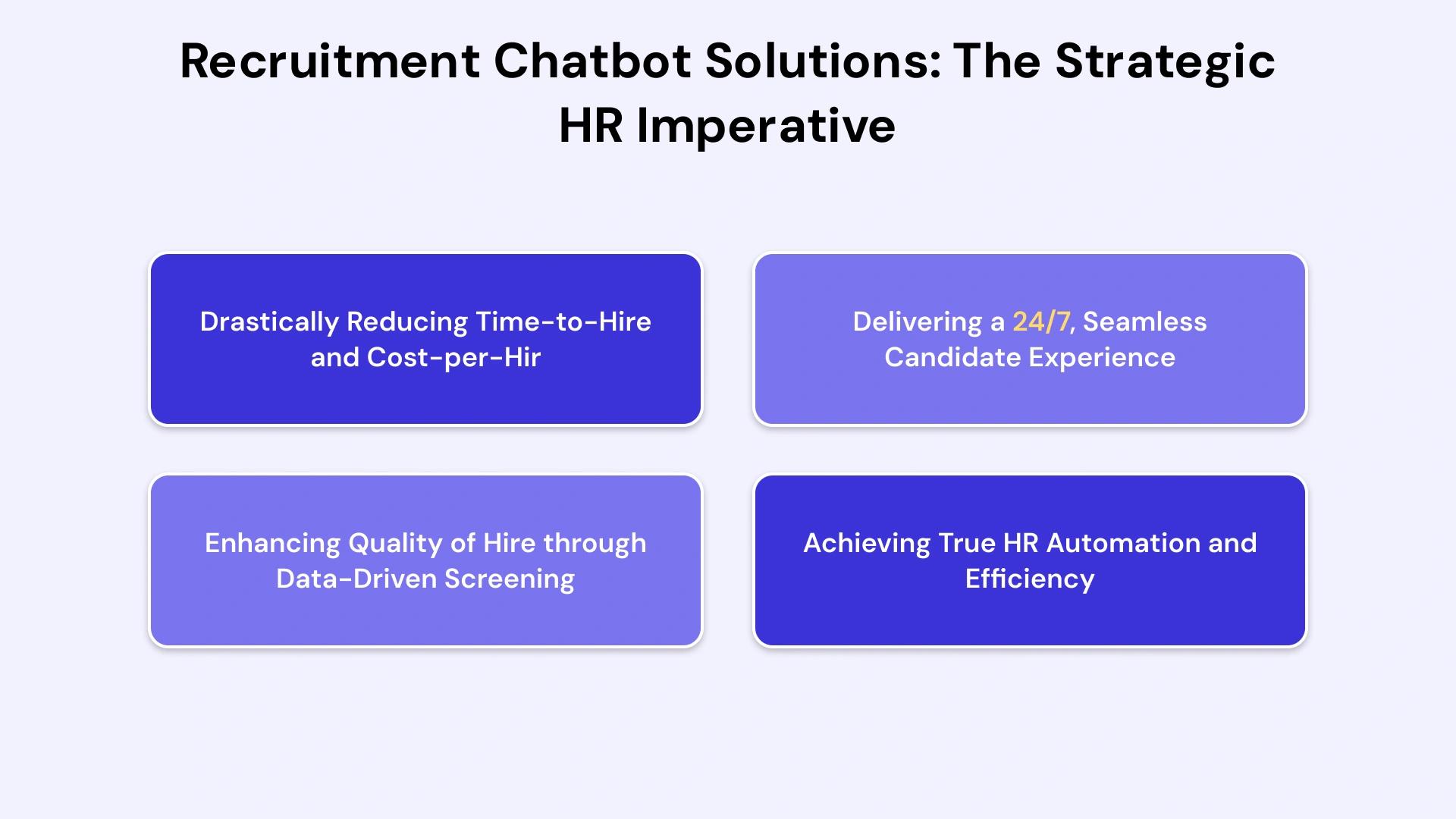 Recruitment Chatbot Solutions: The Strategic HR Imperative

Drastically Reducing Time-to-Hire and Cost-per-Hir

Delivering a 24/7, Seamless Candidate Experience

Enhancing Quality of Hire through Data-Driven Screening

Achieving True HR Automation and Efficiency